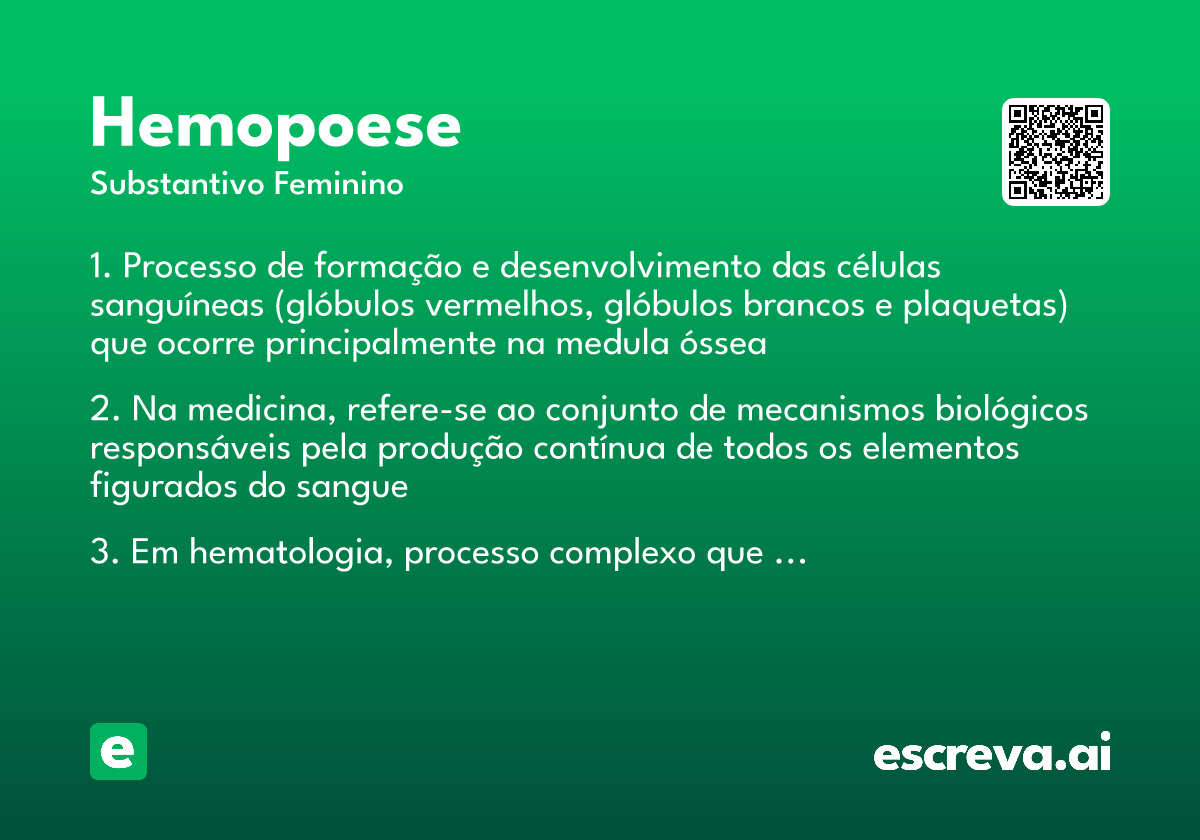 Hemopoese
Substantivo Feminino

1. Processo de formação e desenvolvimento das células sanguíneas (glóbulos vermelhos, glóbulos brancos e plaquetas) que ocorre principalmente na medula óssea

2. Na medicina, refere-se ao conjunto de mecanismos biológicos responsáveis pela produção contínua de todos os elementos figurados do sangue

3. Em hematologia, processo complexo que …

e

escreva.ai